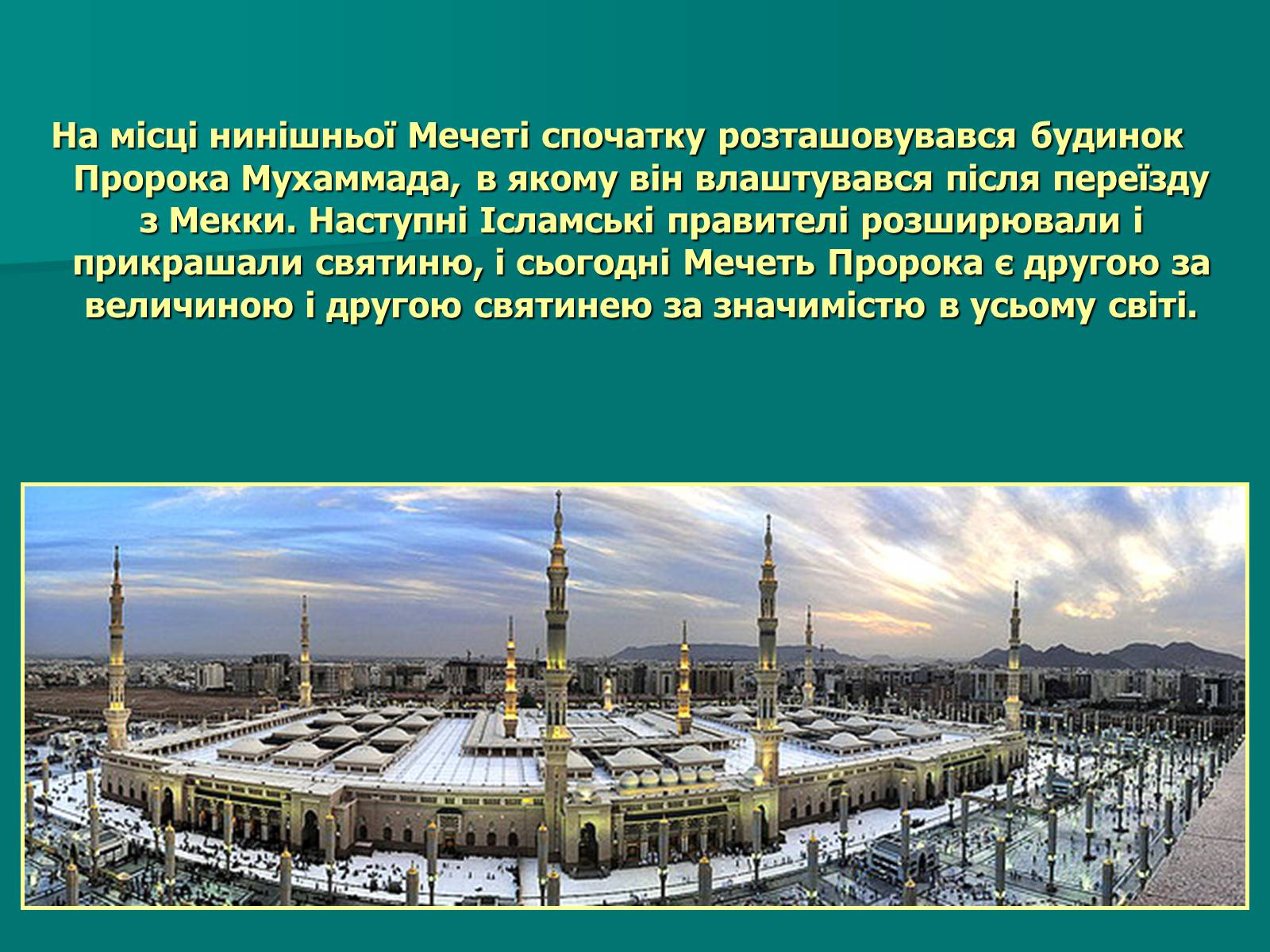 На місці нинішньої Мечеті спочатку розташовувався будинок Пророка Мухаммада, в якому він влаштувався після переїзду з Мекки. Наступні Ісламські правителі розширювали і прикрашали святиню, і сьогодні Мечеть Пророка є другою за величиною і другою святинею за значимістю в усьому світі.